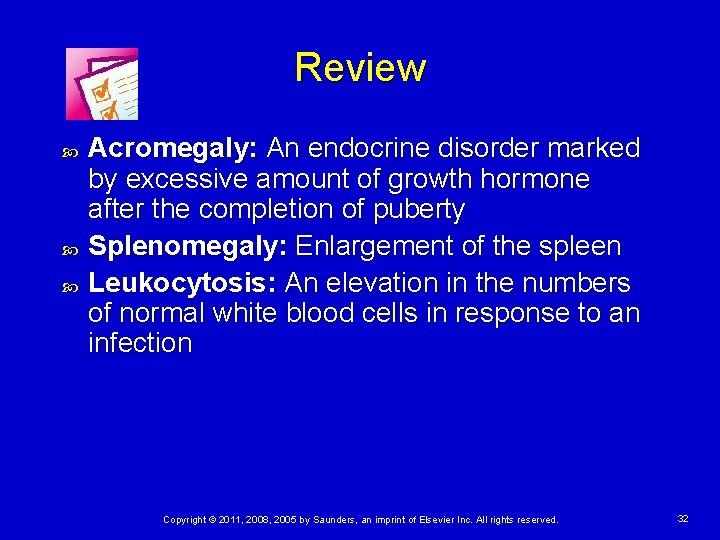 Review

Acromegaly: An endocrine disorder marked by excessive amount of growth hormone after the completion of puberty

Splenomegaly: Enlargement of the spleen

Leukocytosis: An elevation in the numbers of normal white blood cells in response to an infection

Copyright © 2011, 2008, 2005 by Saunders, an imprint of Elsevier Inc. All rights reserved.

32